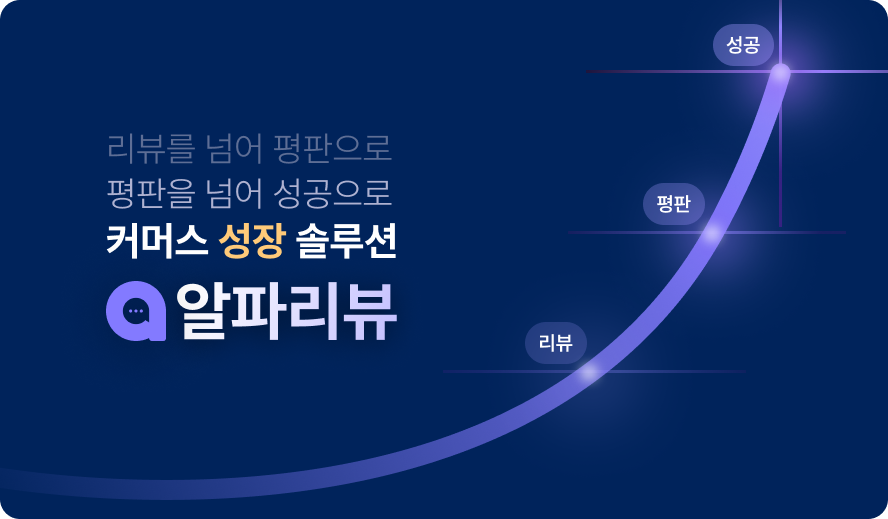 리뷰를 넘어 평판으로
평판을 넘어 성공으로
커머스 성장 솔루션
알파리뷰

성공
평판
리뷰